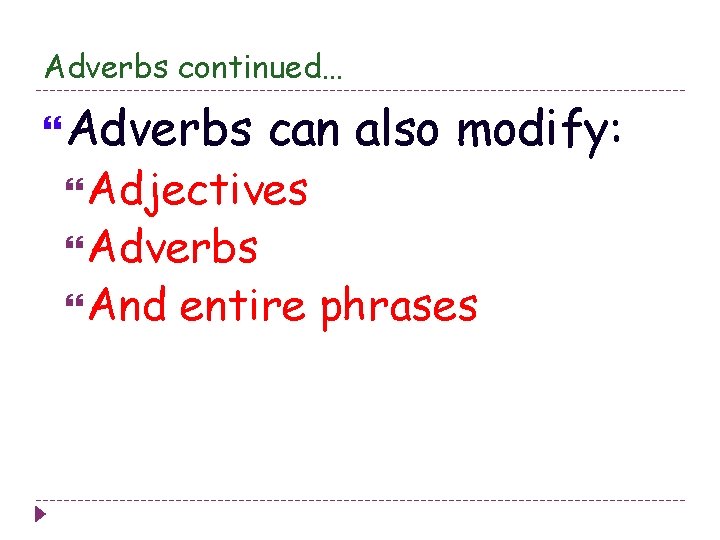 Adverbs continued…

Adverbs can also modify:

Adjectives

Adverbs

And entire phrases